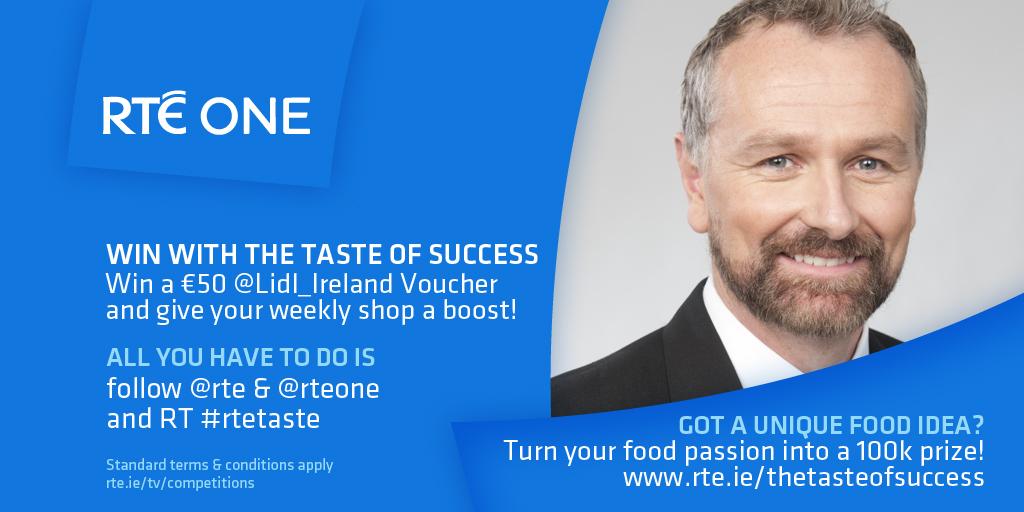 RTÉ ONE

WIN WITH THE TASTE OF SUCCESS
Win a €50 @Lidl_Ireland Voucher and give your weekly shop a boost!

ALL YOU HAVE TO DO IS
follow @rte & @rteone and RT #rtetaste

Standard terms & conditions apply
rte.ie/tv/competitions

GOT A UNIQUE FOOD IDEA?
Turn your food passion into a 100k prize!
www.rte.ie/thetasteofsuccess